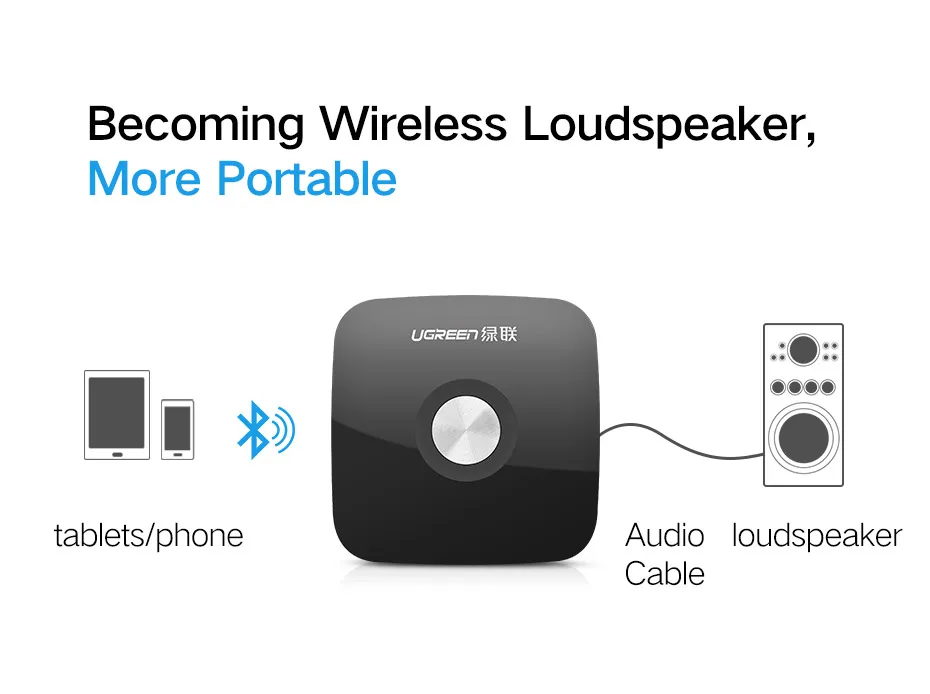 Becoming Wireless Loudspeaker,
More Portable

UGREEN 绿联

tablets/phone

Audio Cable

loudspeaker